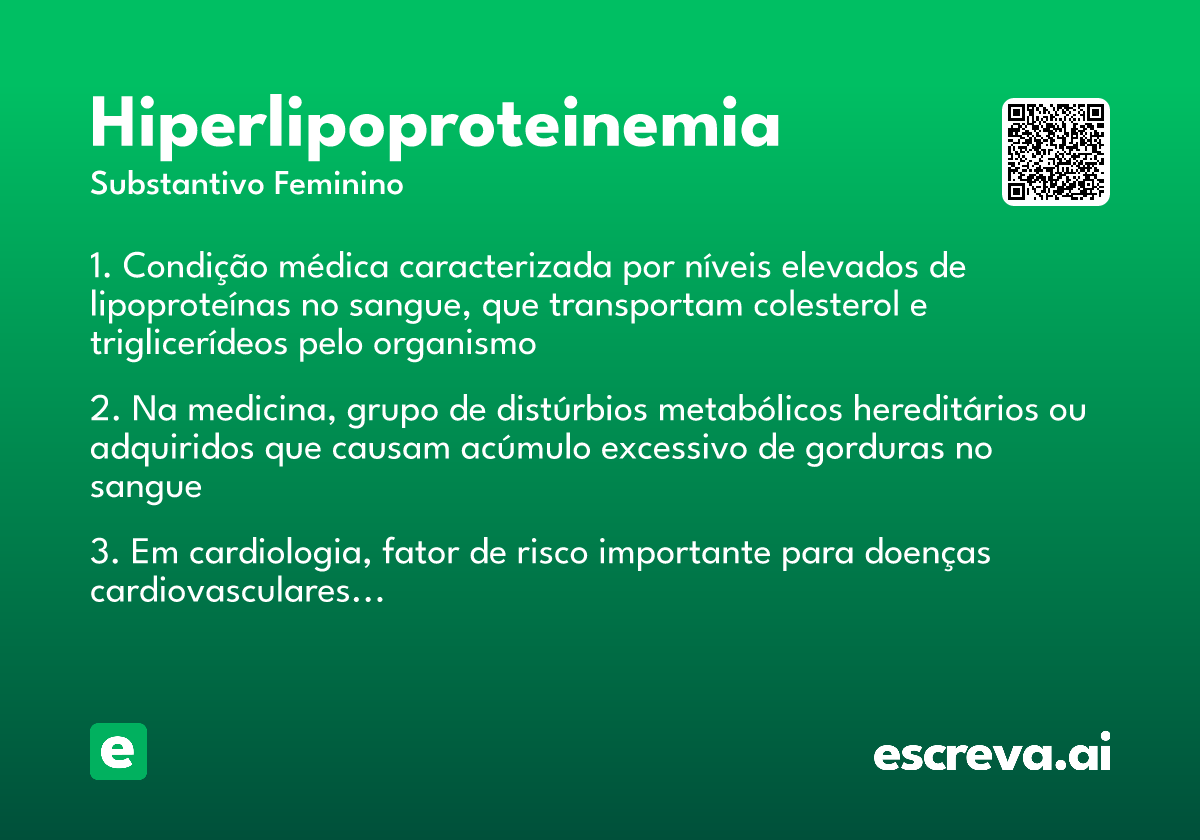 Hiperlipoproteinemia
Substantivo Feminino

1. Condição médica caracterizada por níveis elevados de lipoproteínas no sangue, que transportam colesterol e triglicerídeos pelo organismo

2. Na medicina, grupo de distúrbios metabólicos hereditários ou adquiridos que causam acúmulo excessivo de gorduras no sangue

3. Em cardiologia, fator de risco importante para doenças cardiovasculares...

e

escreva.ai